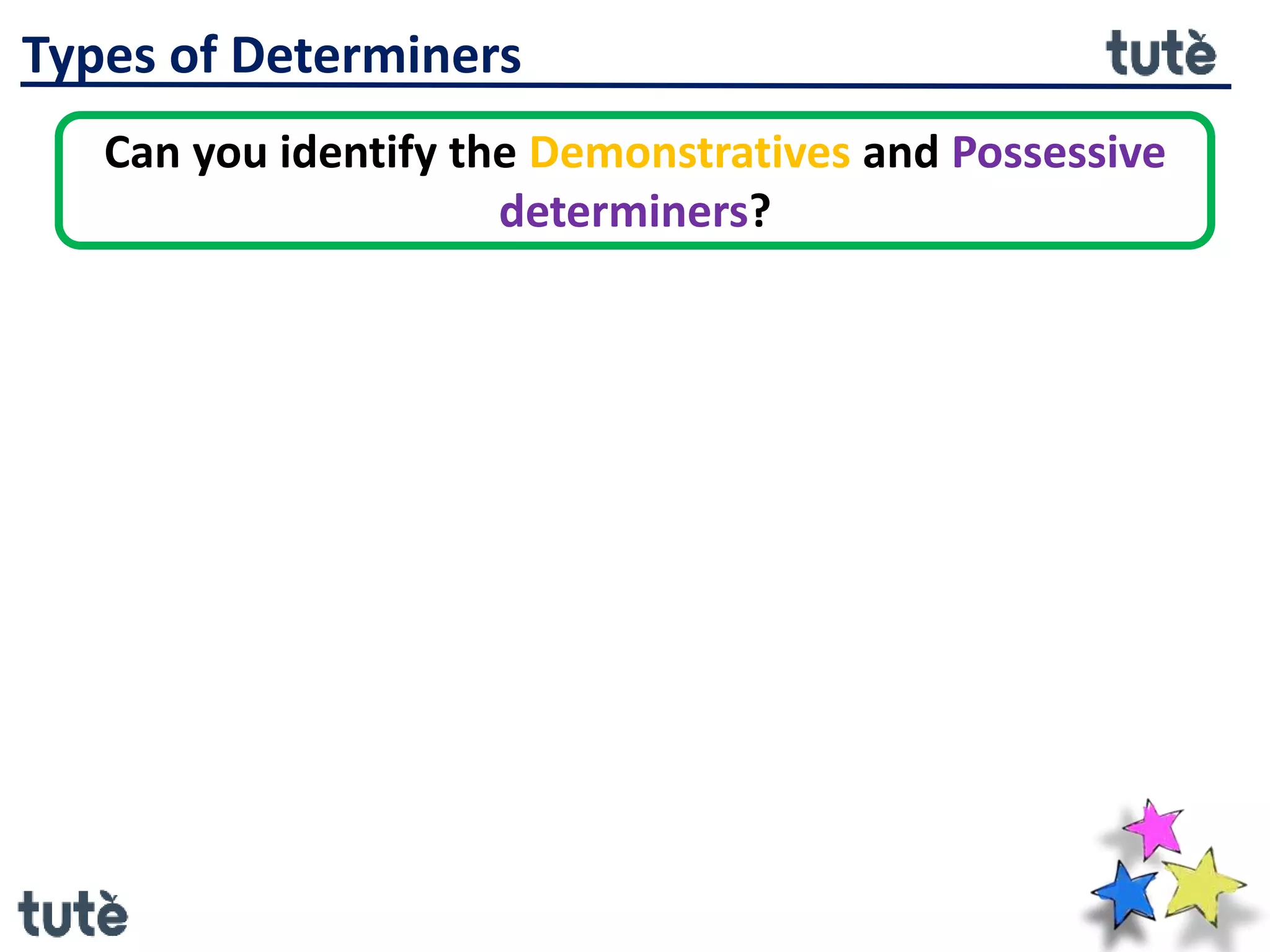 Types of Determiners

tutè

Can you identify the Demonstratives and Possessive determiners?

tutè